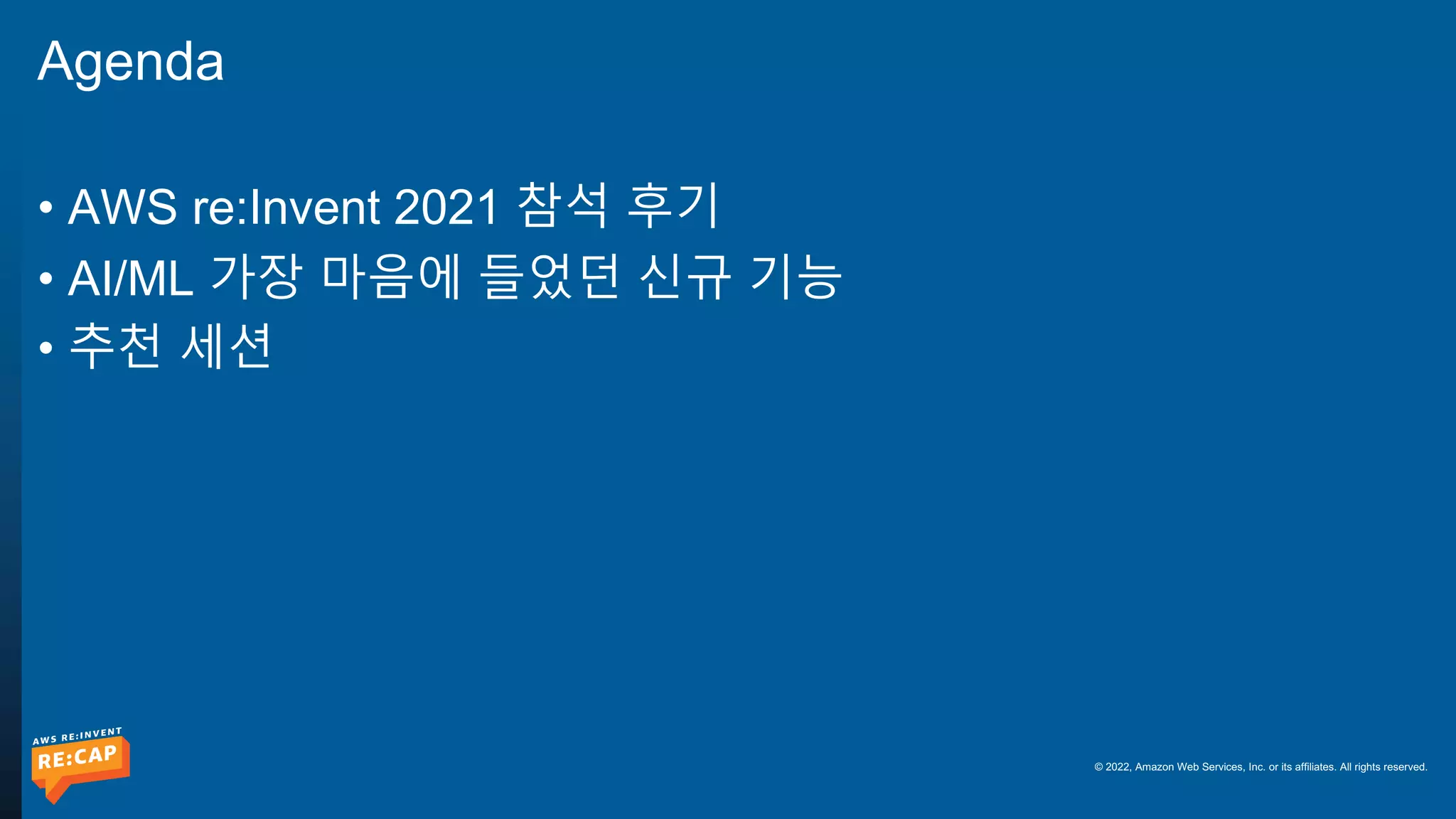 Agenda

• AWS re:Invent 2021 참석 후기
• AI/ML 가장 마음에 들었던 신규 기능
• 추천 세션

AWS RE:INVENT
RE:CAP

© 2022, Amazon Web Services, Inc. or its affiliates. All rights reserved.